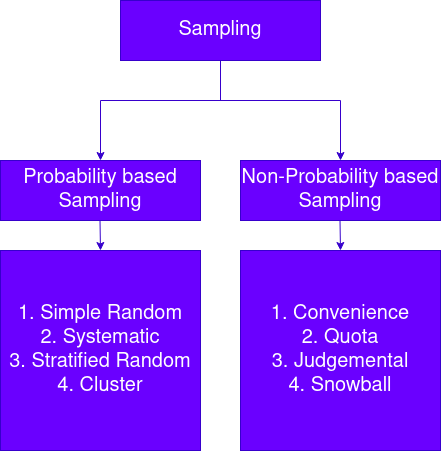 Sampling

Probability based Sampling

Non-Probability based Sampling

1. Simple Random
2. Systematic
3. Stratified Random
4. Cluster

1. Convenience
2. Quota
3. Judgemental
4. Snowball